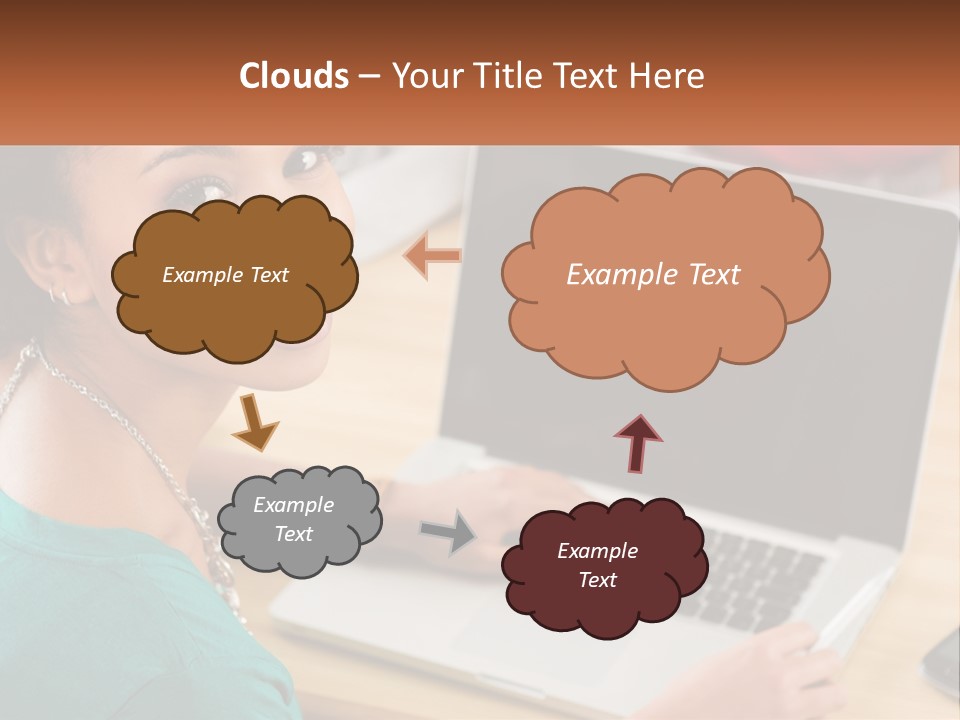 Clouds – Your Title Text Here

Example Text

Example Text

Example Text

Example Text